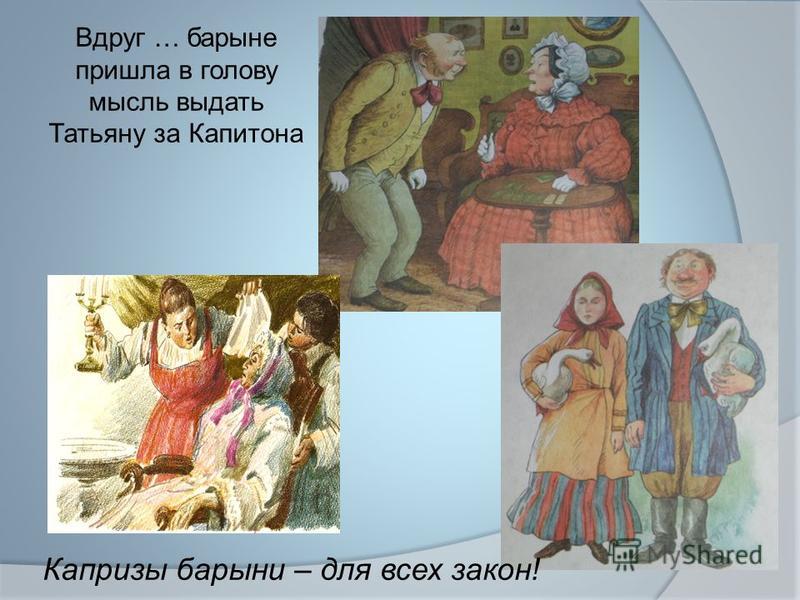 Вдруг … барыне пришла в голову мысль выдать Татьяну за Капитона

Капризы барыни – для всех закон!

MyShared